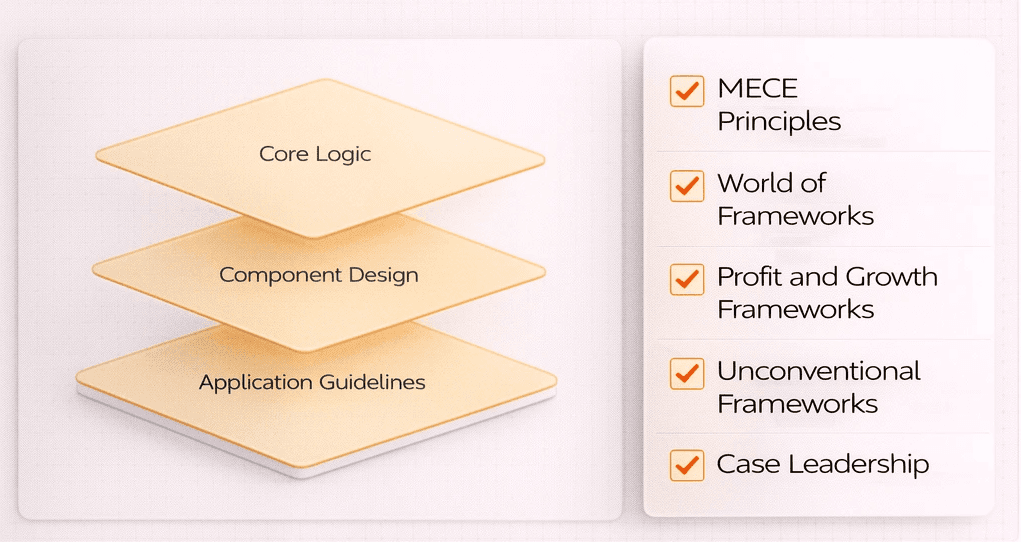 Core Logic

Component Design

Application Guidelines

MECE Principles

World of Frameworks

Profit and Growth Frameworks

Unconventional Frameworks

Case Leadership